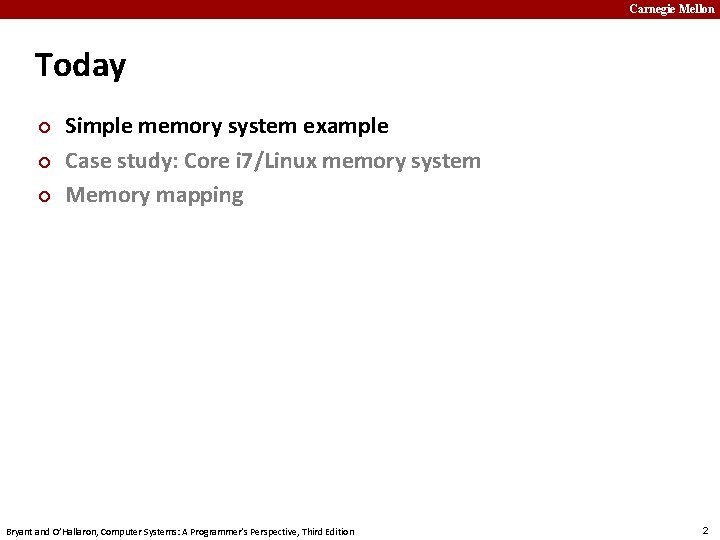 Carnegie Mellon

Today

Simple memory system example
Case study: Core i7/Linux memory system
Memory mapping

Bryant and O'Hallaron, Computer Systems: A Programmer's Perspective, Third Edition

2